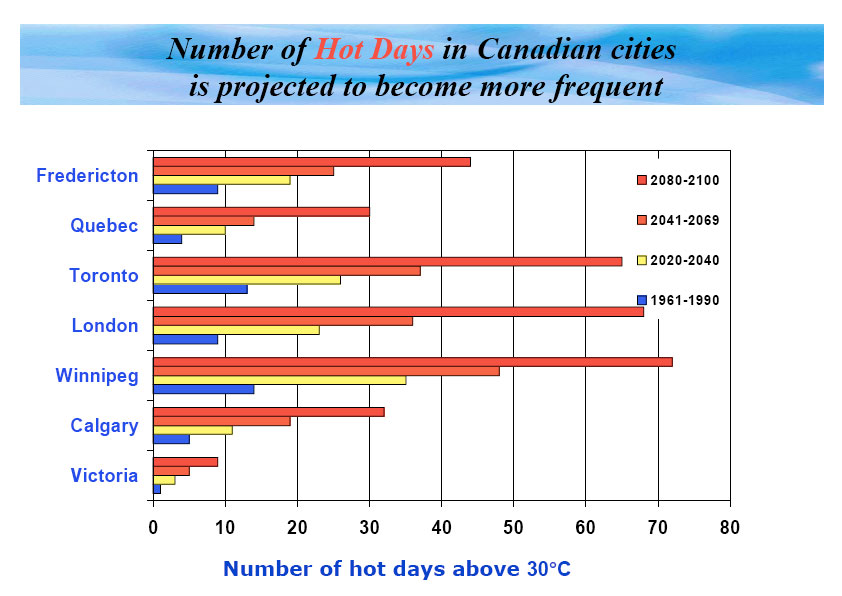 Number of Hot Days in Canadian cities is projected to become more frequent

Fredericton
Quebec
Toronto
London
Winnipeg
Calgary
Victoria

2080-2100
2041-2069
2020-2040
1961-1990

0 10 20 30 40 50 60 70 80

Number of hot days above 30°C